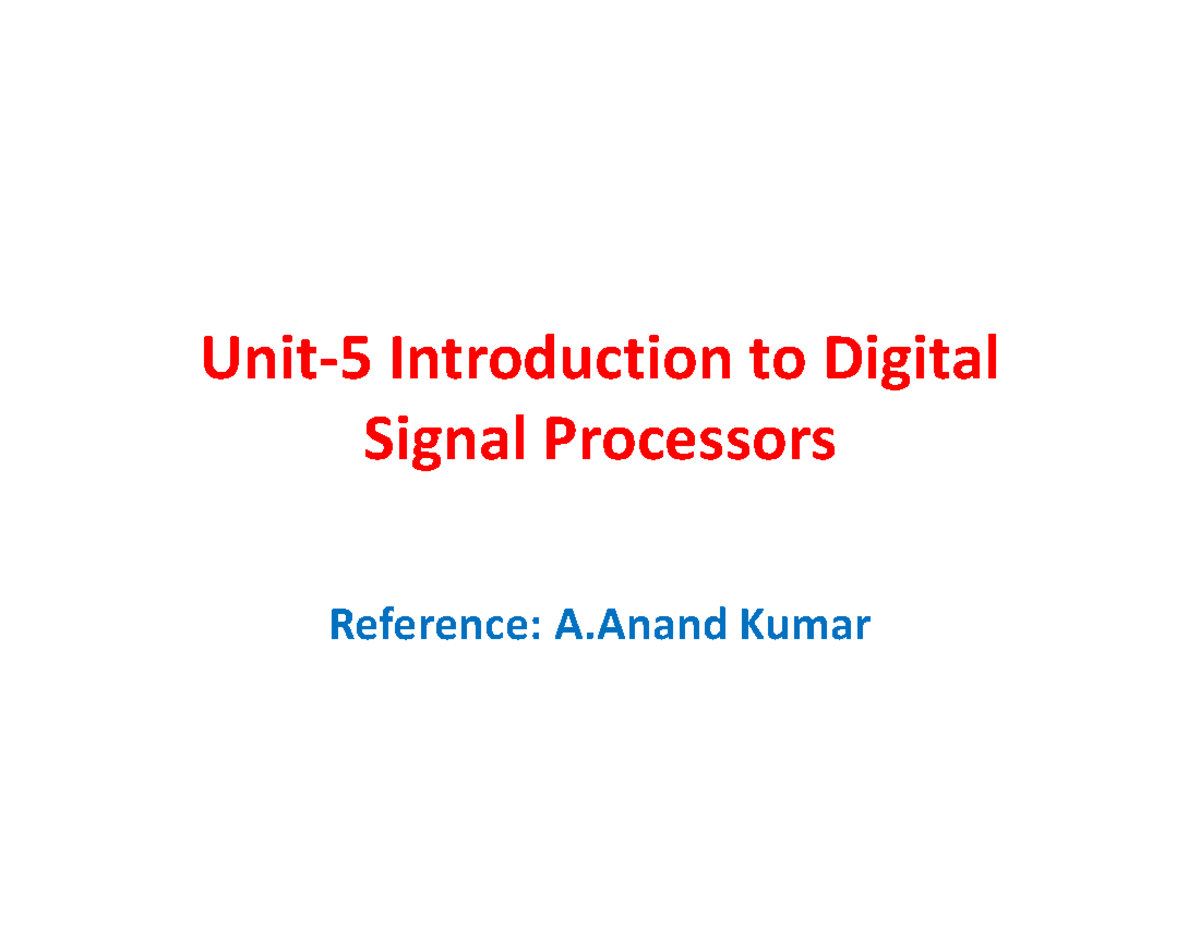 Unit-5 Introduction to Digital Signal Processors

Reference: A.Anand Kumar